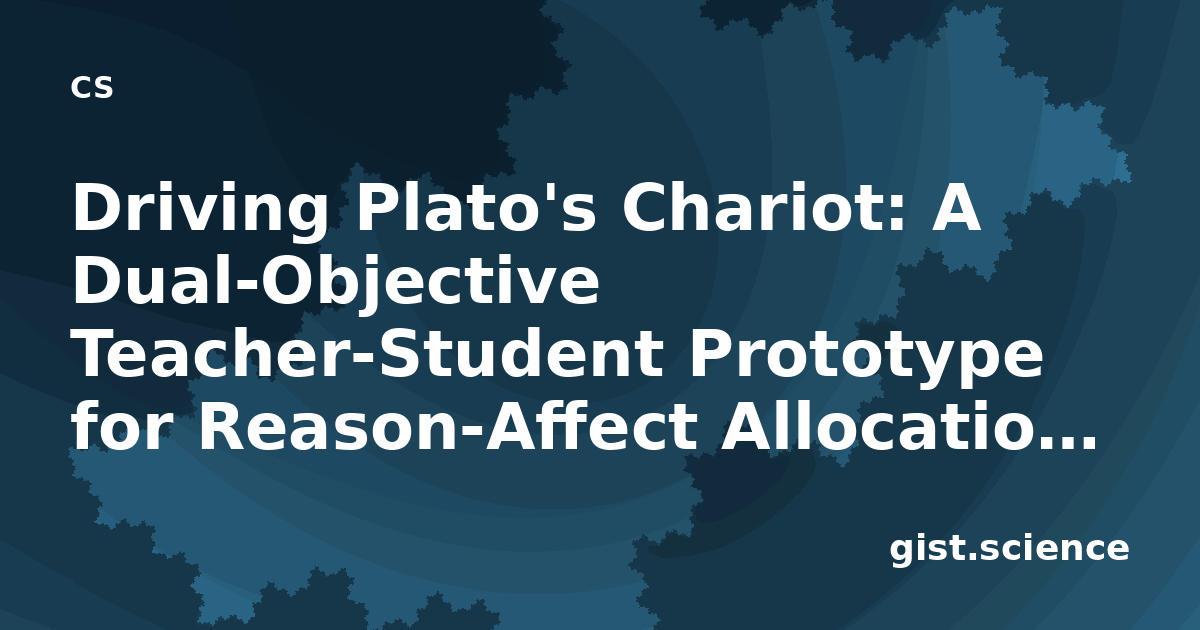 cs

Driving Plato's Chariot: A Dual-Objective Teacher-Student Prototype for Reason-Affect Allocatio...

gist.science